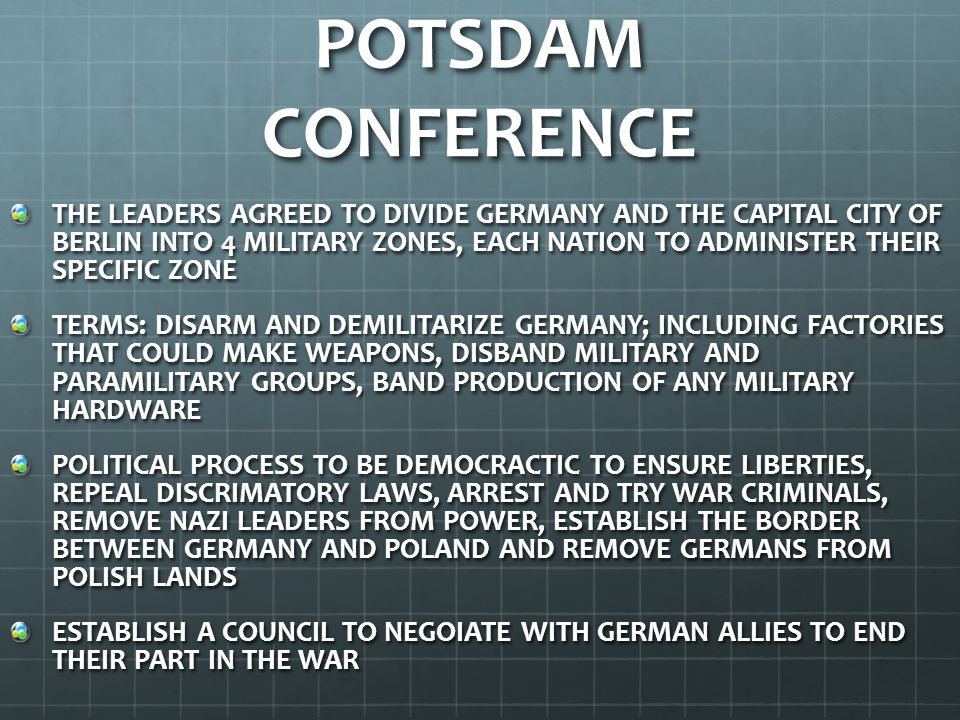 POTSDAM CONFERENCE

THE LEADERS AGREED TO DIVIDE GERMANY AND THE CAPITAL CITY OF BERLIN INTO 4 MILITARY ZONES, EACH NATION TO ADMINISTER THEIR SPECIFIC ZONE

TERMS: DISARM AND DEMILITARIZE GERMANY; INCLUDING FACTORIES THAT COULD MAKE WEAPONS, DISBAND MILITARY AND PARAMILITARY GROUPS, BAND PRODUCTION OF ANY MILITARY HARDWARE

POLITICAL PROCESS TO BE DEMOCRACTIC TO ENSURE LIBERTIES, REPEAL DISCRIMATORY LAWS, ARREST AND TRY WAR CRIMINALS, REMOVE NAZI LEADERS FROM POWER, ESTABLISH THE BORDER BETWEEN GERMANY AND POLAND AND REMOVE GERMANS FROM POLISH LANDS

ESTABLISH A COUNCIL TO NEGOIATE WITH GERMAN ALLIES TO END THEIR PART IN THE WAR